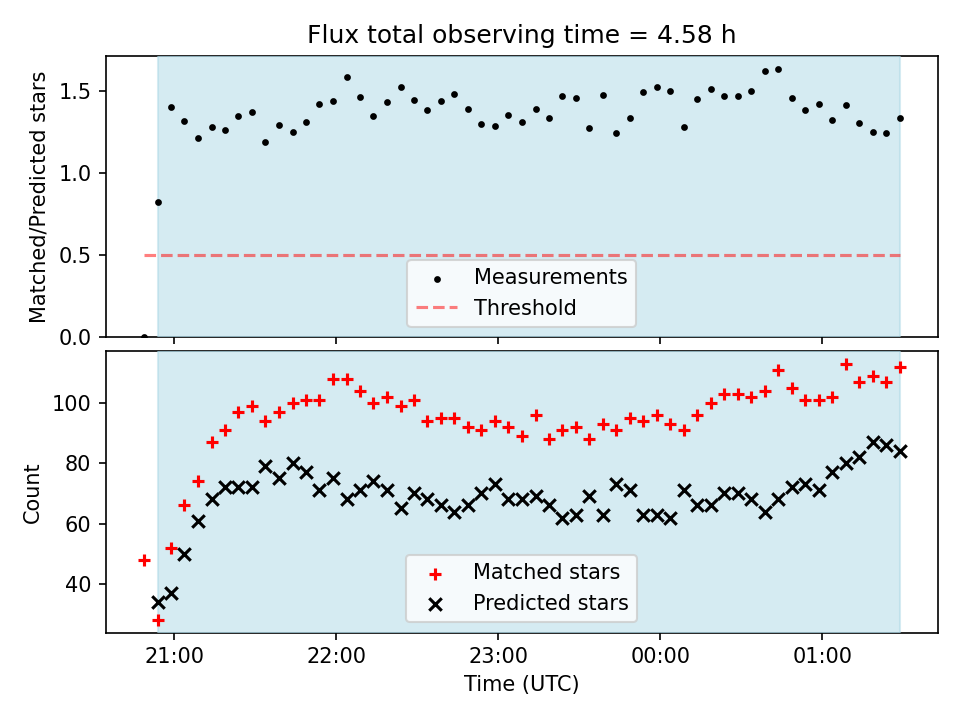 Flux total observing time = 4.58 h

Matched/Predicted stars

1.5
1.0
0.5
0.0

Measurements
Threshold

Count

100
80
60
40

Matched stars
Predicted stars

21:00
22:00
23:00
00:00
01:00

Time (UTC)